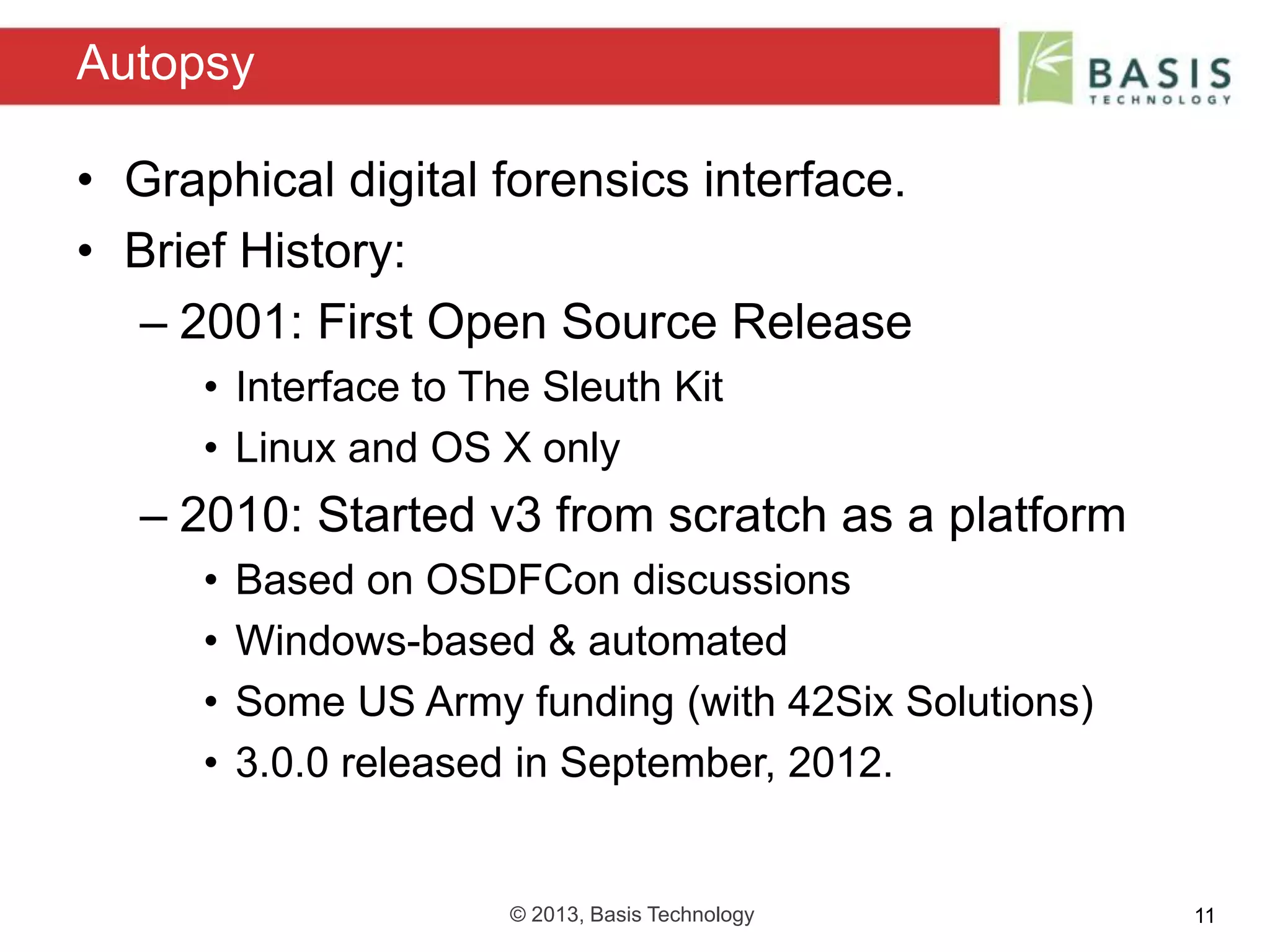 Autopsy

BASIS
TECHNOLOGY

• Graphical digital forensics interface.
• Brief History:
– 2001: First Open Source Release
• Interface to The Sleuth Kit
• Linux and OS X only
– 2010: Started v3 from scratch as a platform
• Based on OSDFCon discussions
• Windows-based & automated
• Some US Army funding (with 42Six Solutions)
• 3.0.0 released in September, 2012.

© 2013, Basis Technology

11